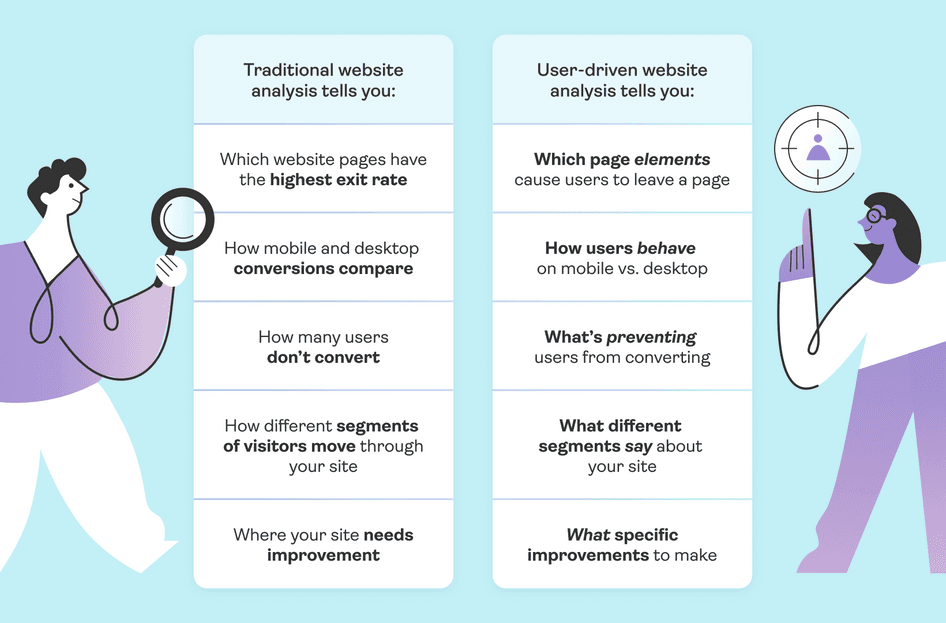 Traditional website analysis tells you:

Which website pages have the highest exit rate

How mobile and desktop conversions compare

How many users don't convert

How different segments of visitors move through your site

Where your site needs improvement

User-driven website analysis tells you:

Which page elements cause users to leave a page

How users behave on mobile vs. desktop

What's preventing users from converting

What different segments say about your site

What specific improvements to make